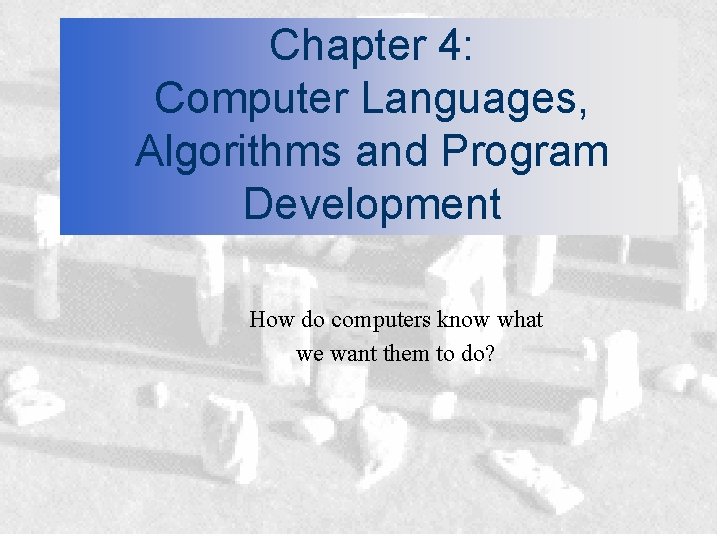 Chapter 4:
Computer Languages, Algorithms and Program Development

How do computers know what we want them to do?